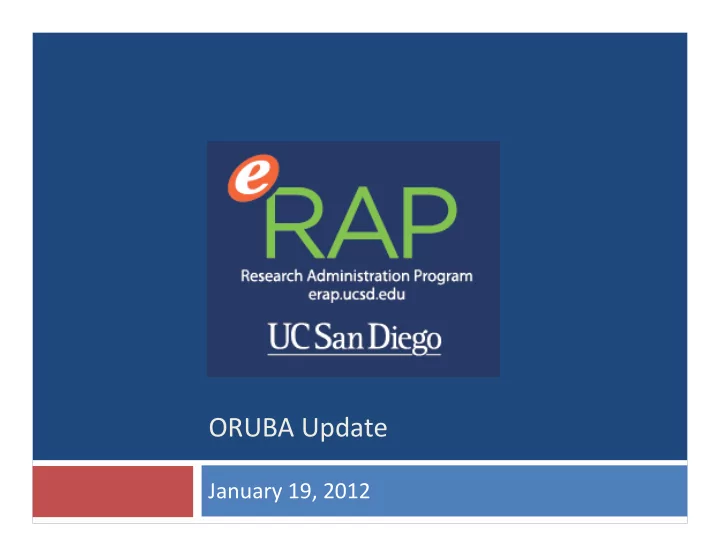 eRAP
Research Administration Program
erap.ucsd.edu
UC San Diego

ORUBA Update

January 19, 2012